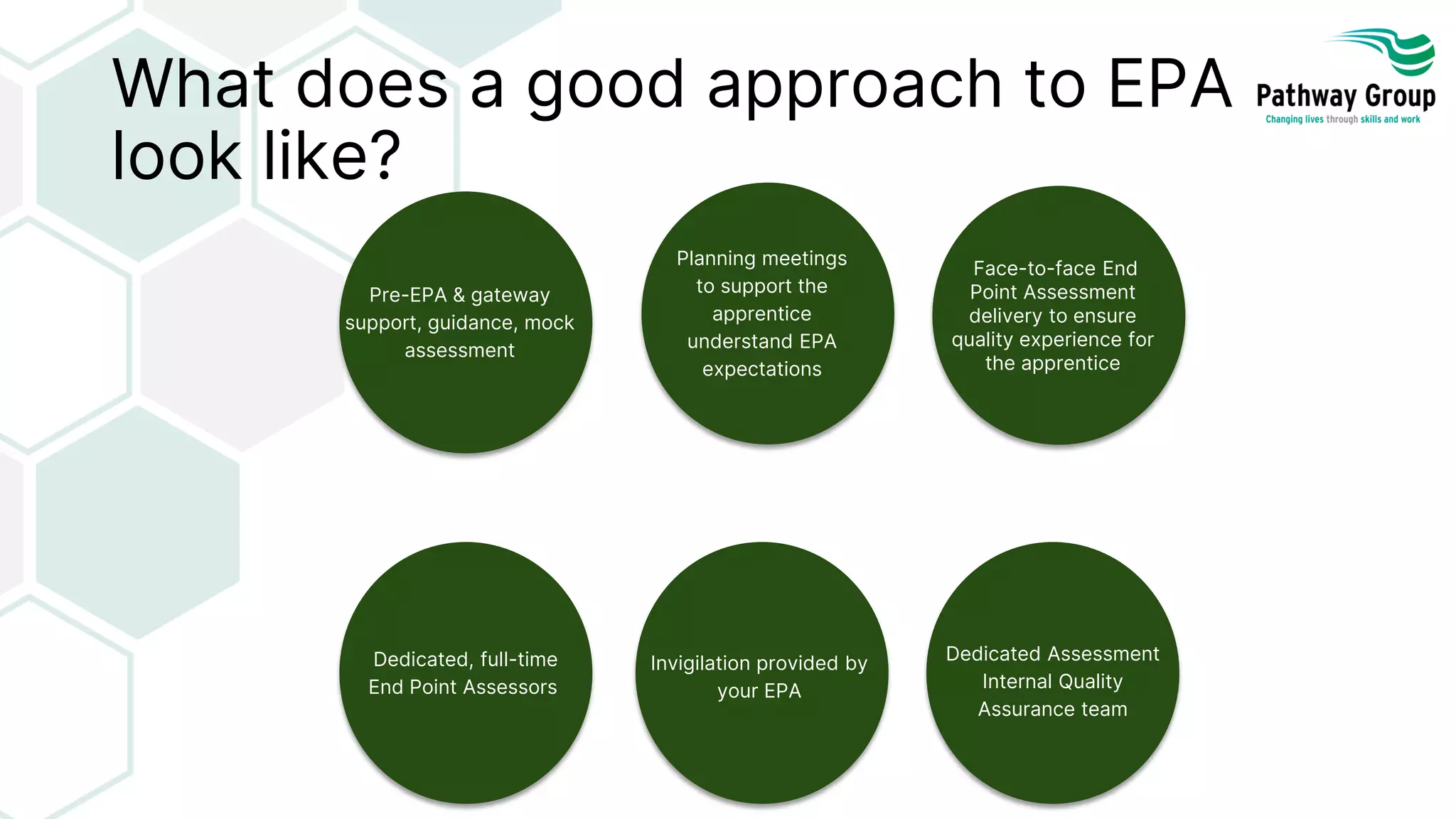 What does a good approach to EPA look like?

Pathway Group
Changing lives through skills and work

Pre-EPA & gateway support, guidance, mock assessment

Planning meetings to support the apprentice understand EPA expectations

Face-to-face End Point Assessment delivery to ensure quality experience for the apprentice

Dedicated, full-time End Point Assessors

Invigilation provided by your EPA

Dedicated Assessment Internal Quality Assurance team